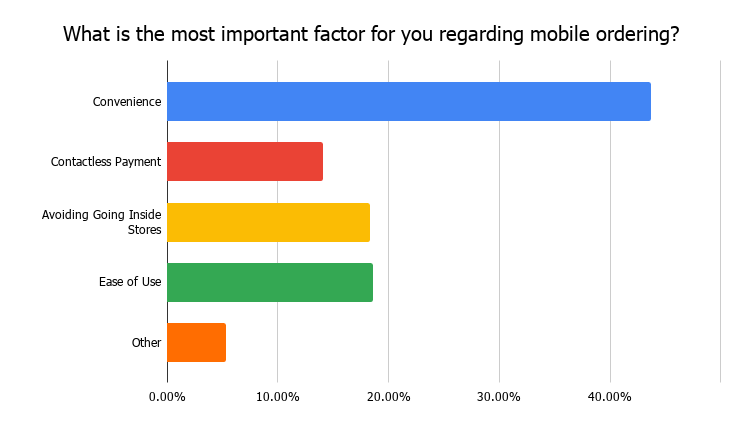 What is the most important factor for you regarding mobile ordering?

Convenience

Contactless Payment

Avoiding Going Inside Stores

Ease of Use

Other

0.00%
10.00%
20.00%
30.00%
40.00%